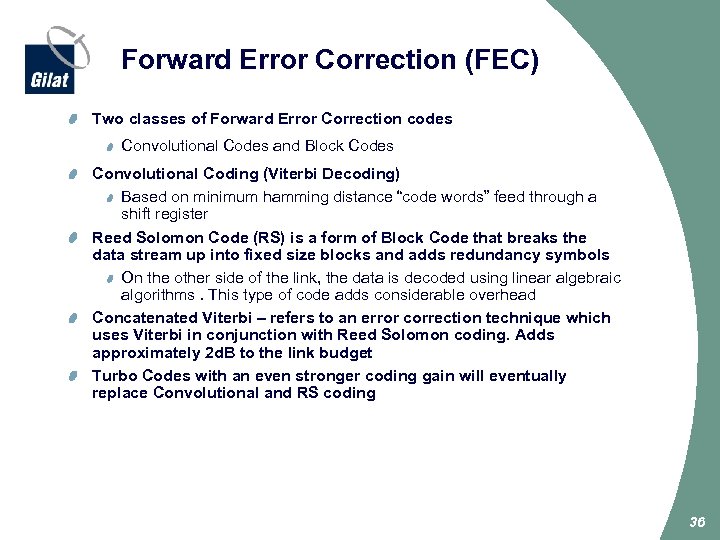 Gilat

Forward Error Correction (FEC)

Two classes of Forward Error Correction codes

Convolutional Codes and Block Codes

Convolutional Coding (Viterbi Decoding)

Based on minimum hamming distance “code words” feed through a shift register

Reed Solomon Code (RS) is a form of Block Code that breaks the data stream up into fixed size blocks and adds redundancy symbols

On the other side of the link, the data is decoded using linear algebraic algorithms . This type of code adds considerable overhead

Concatenated Viterbi – refers to an error correction technique which uses Viterbi in conjunction with Reed Solomon coding. Adds approximately 2dB to the link budget

Turbo Codes with an even stronger coding gain will eventually replace Convolutional and RS coding

36